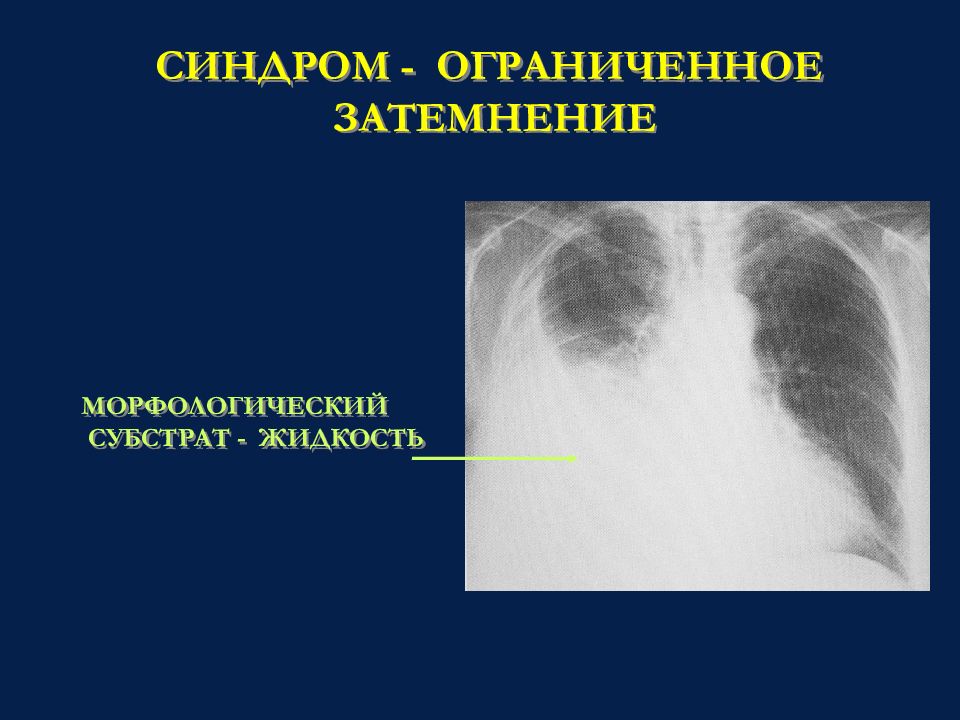 СИНДРОМ - ОГРАНИЧЕННОЕ ЗАТЕМНЕНИЕ

МОРФОЛОГИЧЕСКИЙ СУБСТРАТ - ЖИДКОСТЬ